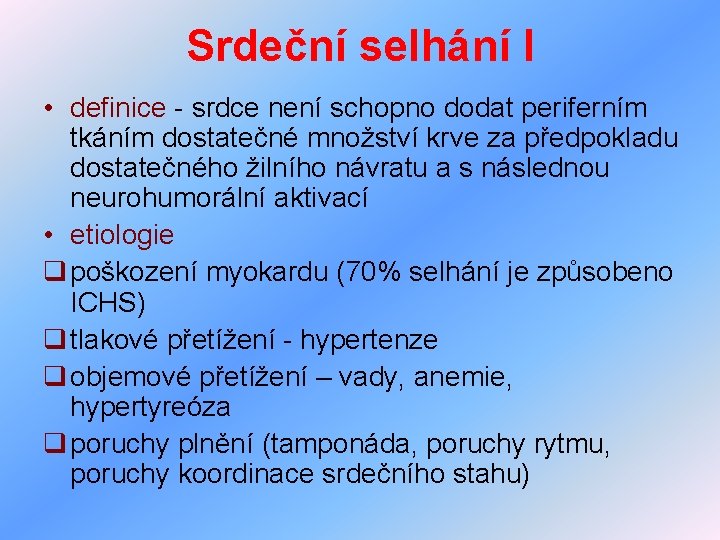 Srdeční selhání I

• definice - srdce není schopno dodat periferním tkáním dostatečné množství krve za předpokladu dostatečného žilního návratu a s následnou neurohumorální aktivací

• etiologie

❑ poškození myokardu (70% selhání je způsobeno ICHS)

❑ tlakové přetížení - hypertenze

❑ objemové přetížení – vady, anemie, hypertyreóza

❑ poruchy plnění (tamponáda, poruchy rytmu, poruchy koordinace srdečního stahu)